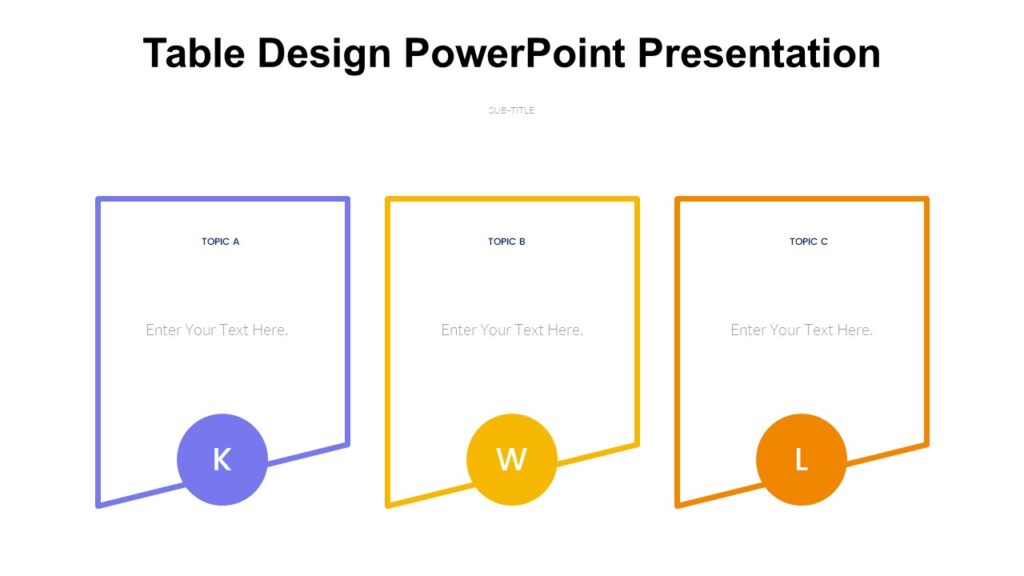 Table Design PowerPoint Presentation

SUB-TITLE

TOPIC A

Enter Your Text Here.

K

TOPIC B

Enter Your Text Here.

W

TOPIC C

Enter Your Text Here.

L